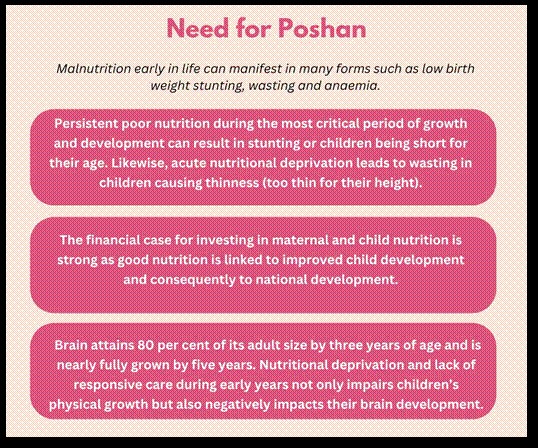 Need for Poshan

Malnutrition early in life can manifest in many forms such as low birth weight stunting, wasting and anaemia.

Persistent poor nutrition during the most critical period of growth and development can result in stunting or children being short for their age. Likewise, acute nutritional deprivation leads to wasting in children causing thinness (too thin for their height).

The financial case for investing in maternal and child nutrition is strong as good nutrition is linked to improved child development and consequently to national development.

Brain attains 80 per cent of its adult size by three years of age and is nearly fully grown by five years. Nutritional deprivation and lack of responsive care during early years not only impairs children's physical growth but also negatively impacts their brain development.